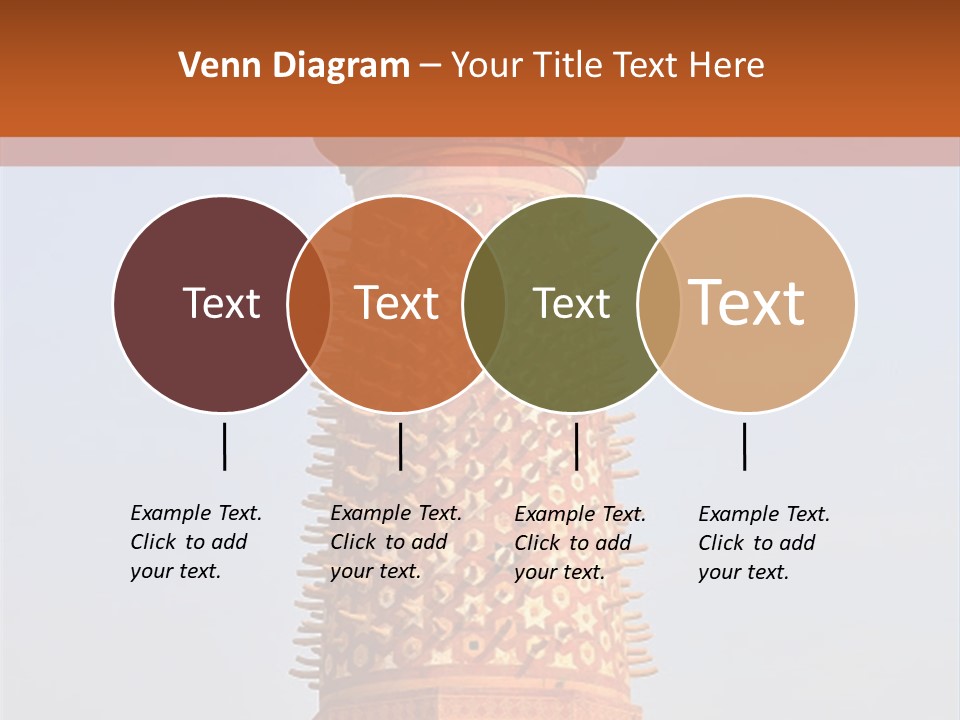 Venn Diagram – Your Title Text Here

Text

Text

Text

Text

Example Text. Click to add your text.

Example Text. Click to add your text.

Example Text. Click to add your text.

Example Text. Click to add your text.